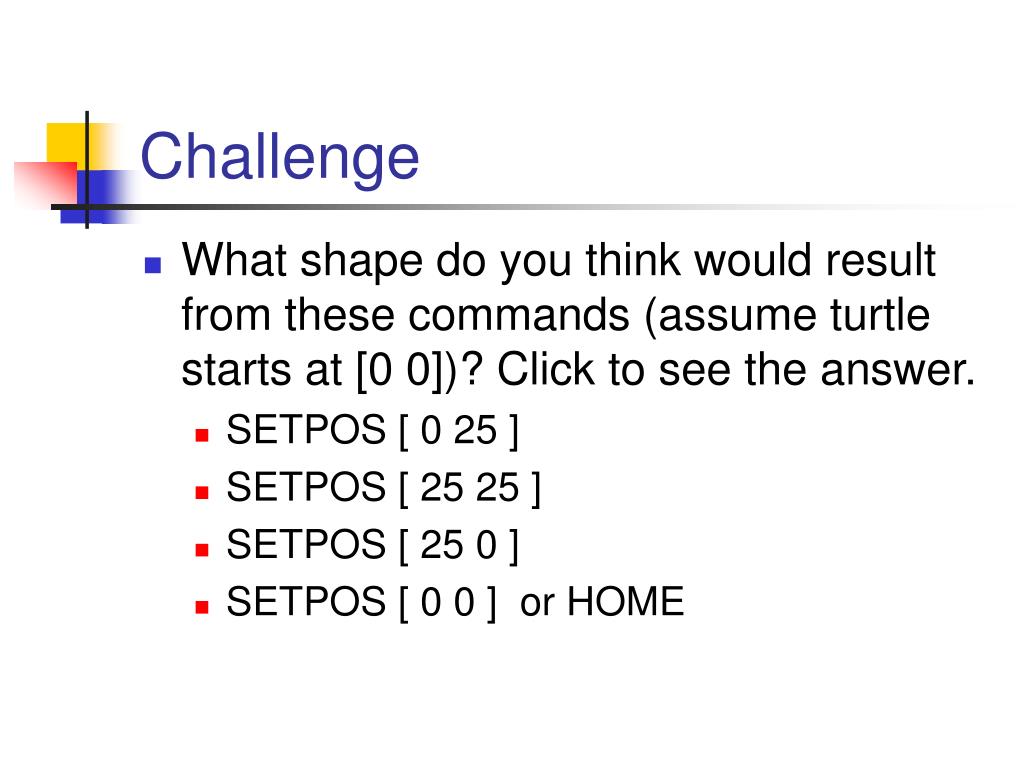 Challenge

What shape do you think would result from these commands (assume turtle starts at [0 0])? Click to see the answer.

SETPOS [ 0 25 ]
SETPOS [ 25 25 ]
SETPOS [ 25 0 ]
SETPOS [ 0 0 ] or HOME